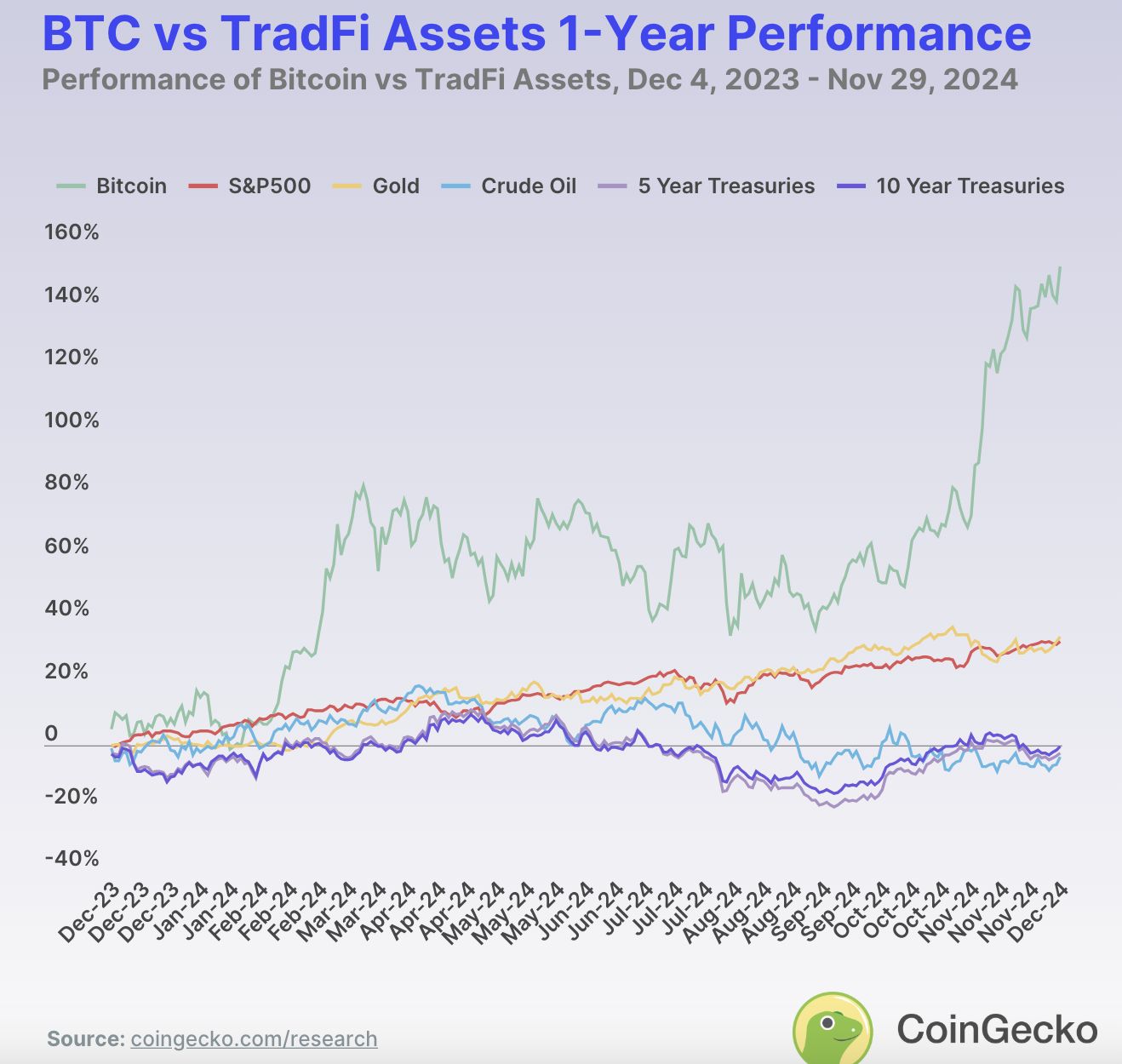 BTC vs TradFi Assets 1-Year Performance
Performance of Bitcoin vs TradFi Assets, Dec 4, 2023 - Nov 29, 2024

Bitcoin S&P500 Gold Crude Oil 5 Year Treasuries 10 Year Treasuries

160%
140%
120%
100%
80%
60%
40%
20%
0
-20%
-40%

Dec-23 Dec-23 Dec-23 Jan-24 Jan-24 Feb-24 Feb-24 Feb-24 Mar-24 Mar-24 Apr-24 Apr-24 Apr-24 May-24 May-24 May-24 Jun-24 Jun-24 Jul-24 Jul-24 Jul-24 Aug-24 Aug-24 Aug-24 Sep-24 Sep-24 Oct-24 Oct-24 Oct-24 Nov-24 Nov-24 Nov-24 Dec-24

Source: coingecko.com/research

CoinGecko